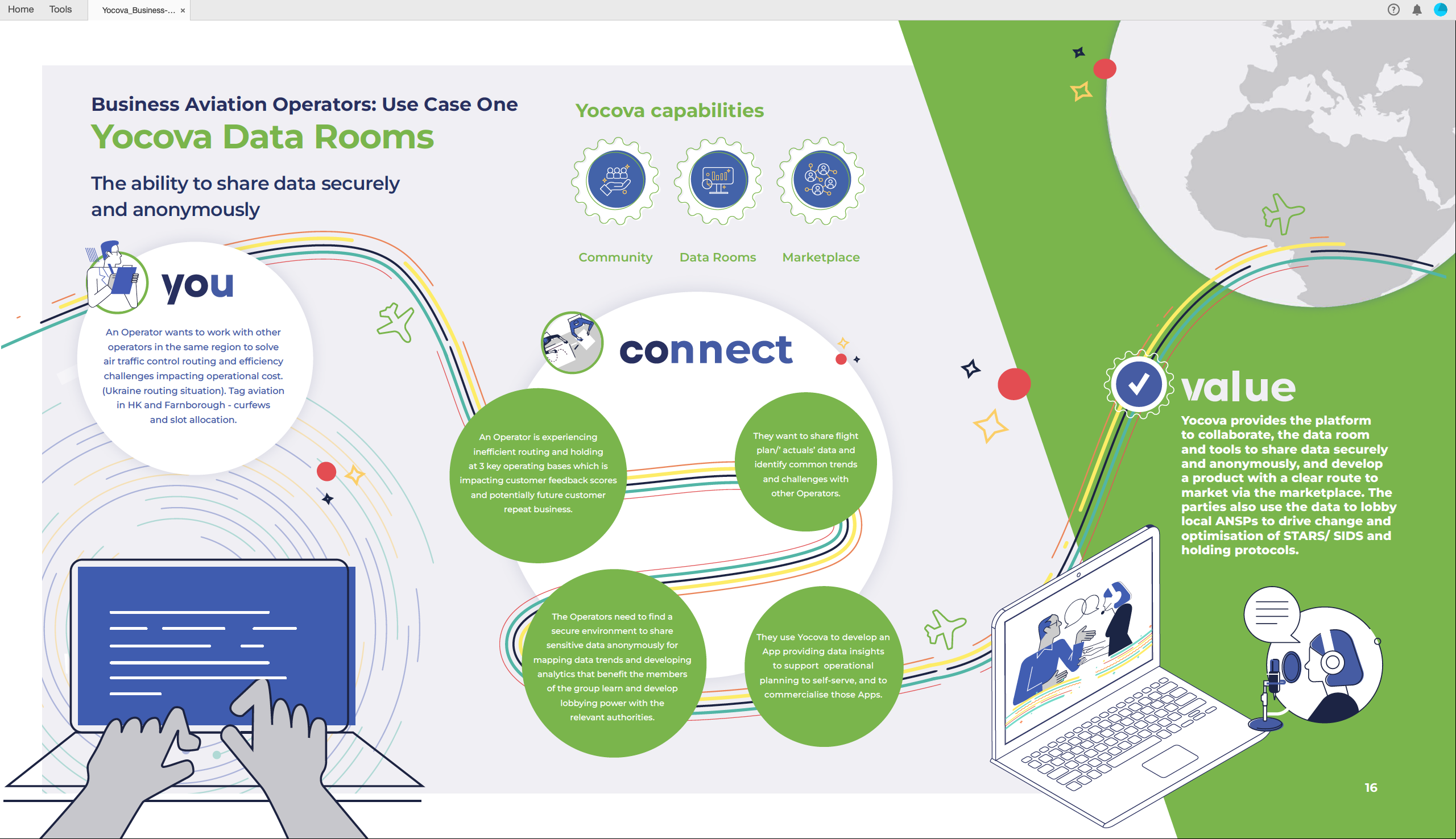 Home Tools Yocova_Business-... ×

Business Aviation Operators: Use Case One

Yocova Data Rooms

The ability to share data securely and anonymously

Yocova capabilities

Community Data Rooms Marketplace

you

An Operator wants to work with other operators in the same region to solve air traffic control routing and efficiency challenges impacting operational cost. (Ukraine routing situation). Tag aviation in HK and Farnborough - curfews and slot allocation.

connect

An Operator is experiencing inefficient routing and holding at 3 key operating bases which is impacting customer feedback scores and potentially future customer repeat business.

They want to share flight plan/' actuals' data and identify common trends and challenges with other Operators.

The Operators need to find a secure environment to share sensitive data anonymously for mapping data trends and developing analytics that benefit the members of the group learn and develop lobbying power with the relevant authorities.

They use Yocova to develop an App providing data insights to support operational planning to self-serve, and to commercialise those Apps.

value

Yocova provides the platform to collaborate, the data room and tools to share data securely and anonymously, and develop a product with a clear route to market via the marketplace. The parties also use the data to lobby local ANSPs to drive change and optimisation of STARS/ SIDS and holding protocols.

16